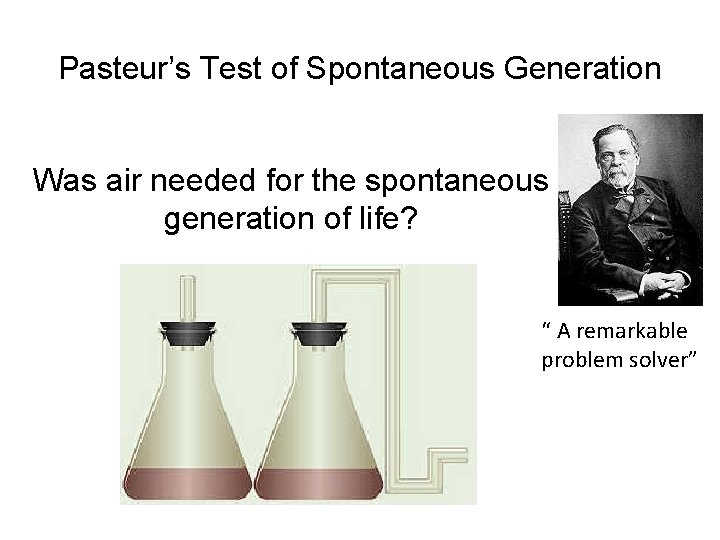 Pasteur's Test of Spontaneous Generation

Was air needed for the spontaneous generation of life?

" A remarkable problem solver"